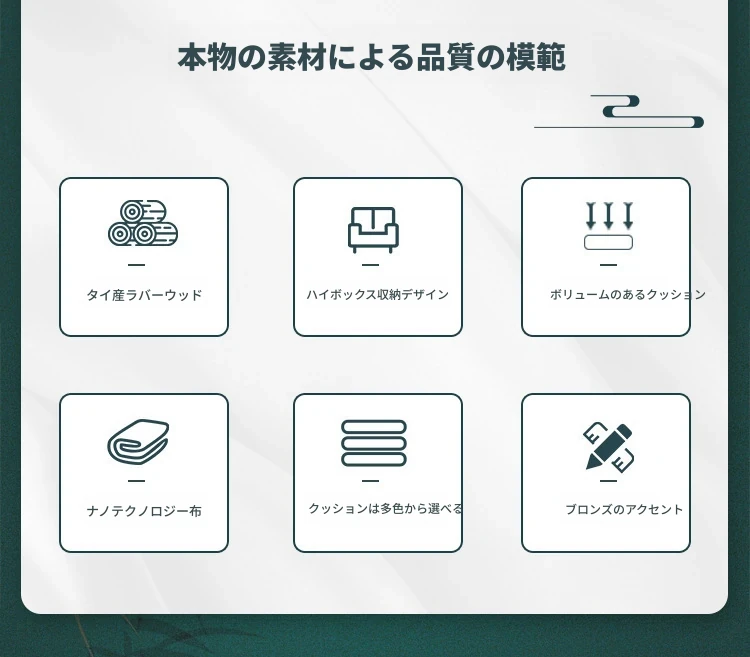 本物の素材による品質の模範

タイ産ラバーウッド

ハイボックス収納デザイン

ボリュームのあるクッション

ナノテクノロジー布

クッションは多色から選べる

ブロンズのアクセント